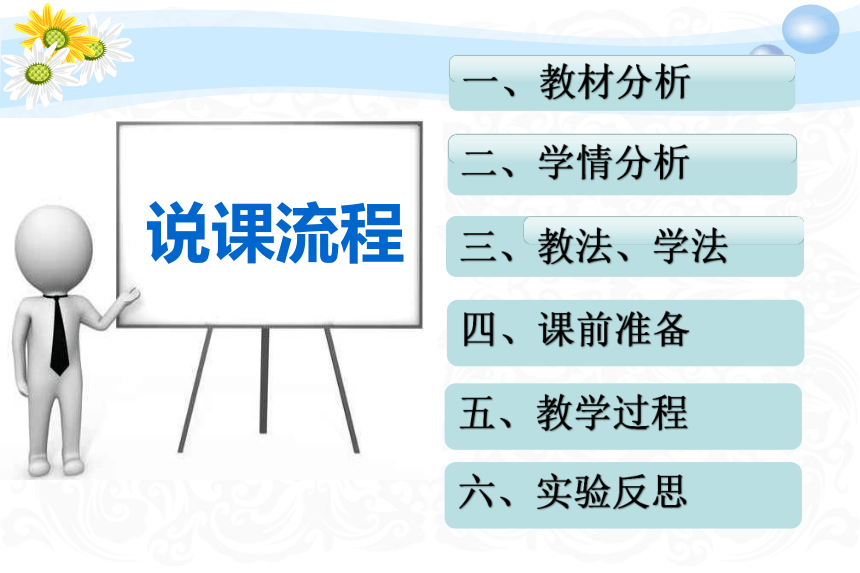 说课流程

一、教材分析

二、学情分析

三、教法、学法

四、课前准备

五、教学过程

六、实验反思